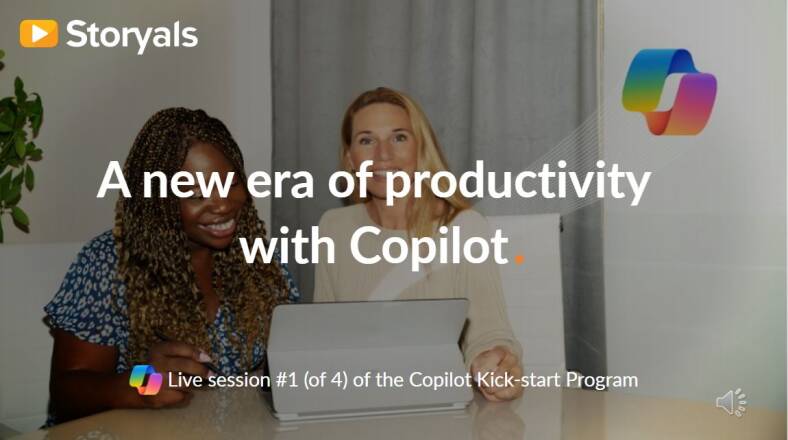 Storyals

A new era of productivity with Copilot.

Live session #1 (of 4) of the Copilot Kick-start Program